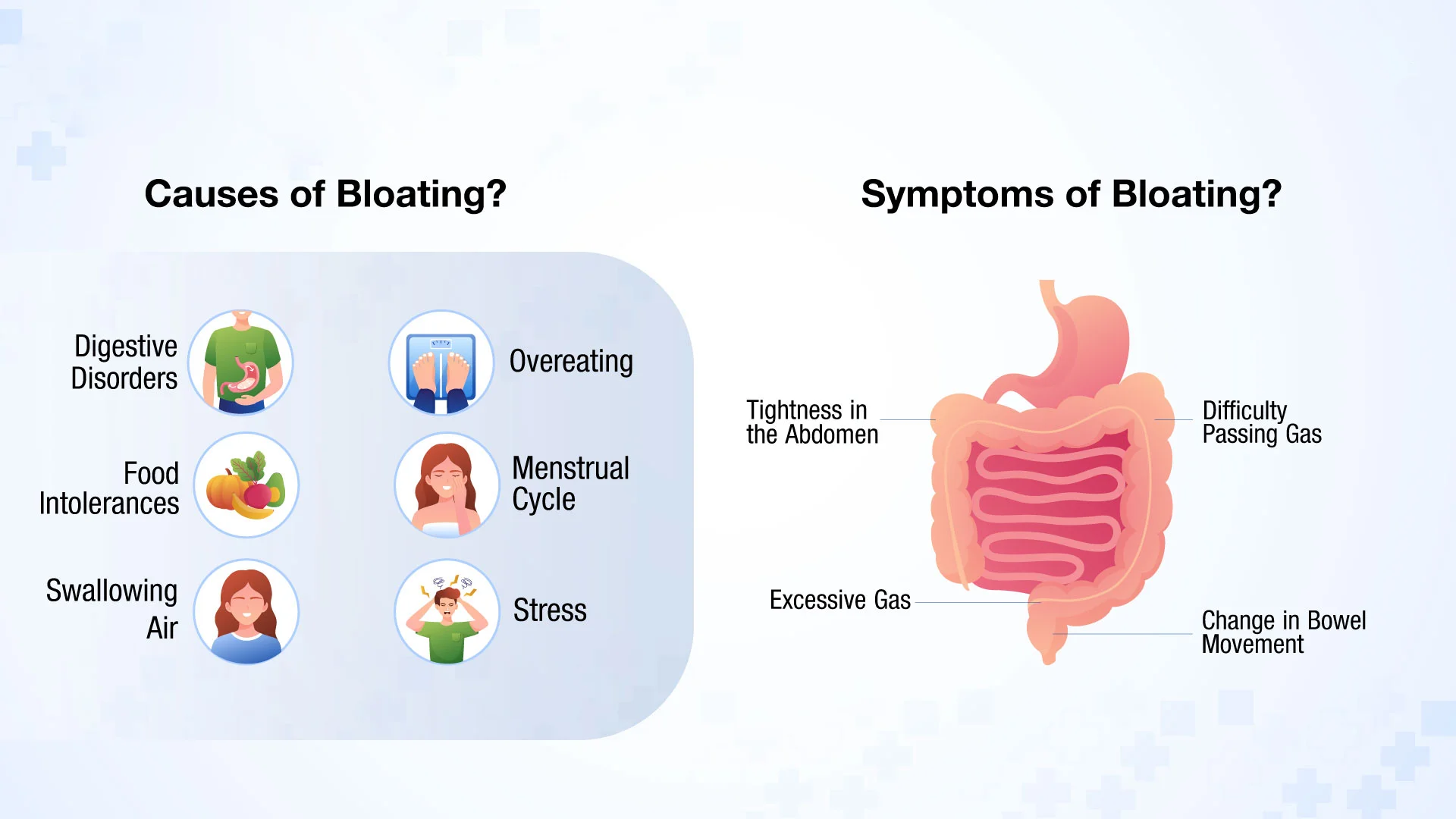 Causes of Bloating?

Digestive Disorders

Overeating

Food Intolerances

Menstrual Cycle

Swallowing Air

Stress

Symptoms of Bloating?

Tightness in the Abdomen

Difficulty Passing Gas

Excessive Gas

Change in Bowel Movement